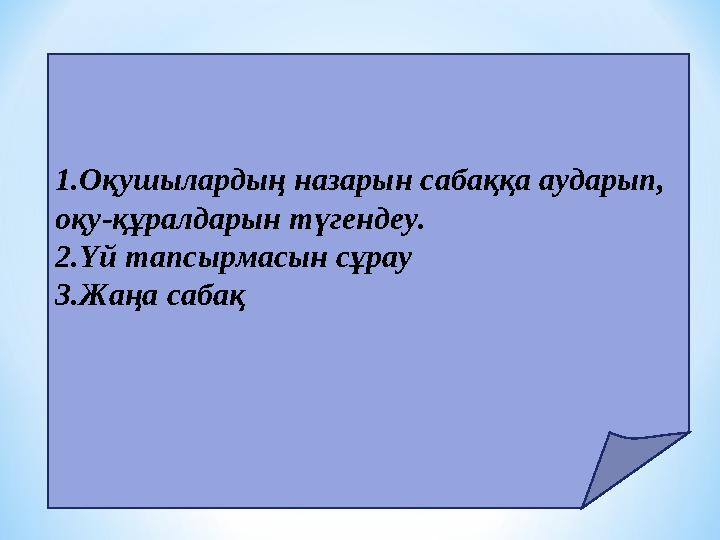 1.Оқушылардың назарын сабаққа аударып, оқу-құралдарын түгендеу.
2.Үй тапсырмасын сұрау
3.Жаңа сабақ